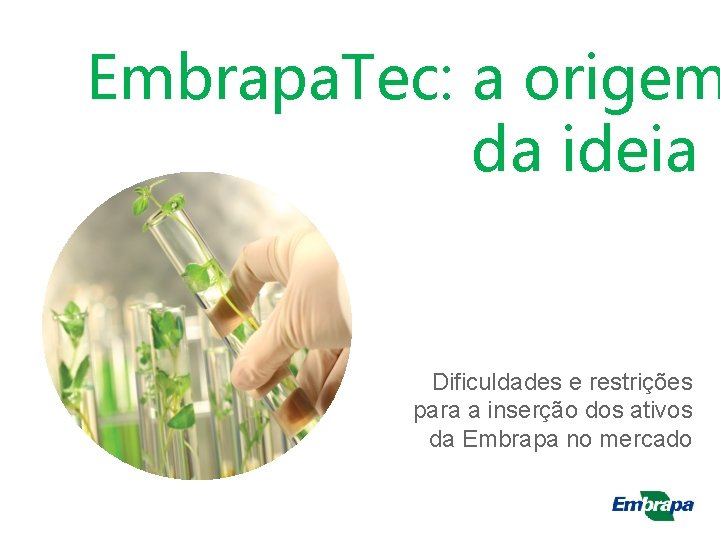 EmbrapaTec: a origem da ideia

Dificuldades e restrições para a inserção dos ativos da Embrapa no mercado

Embrapa